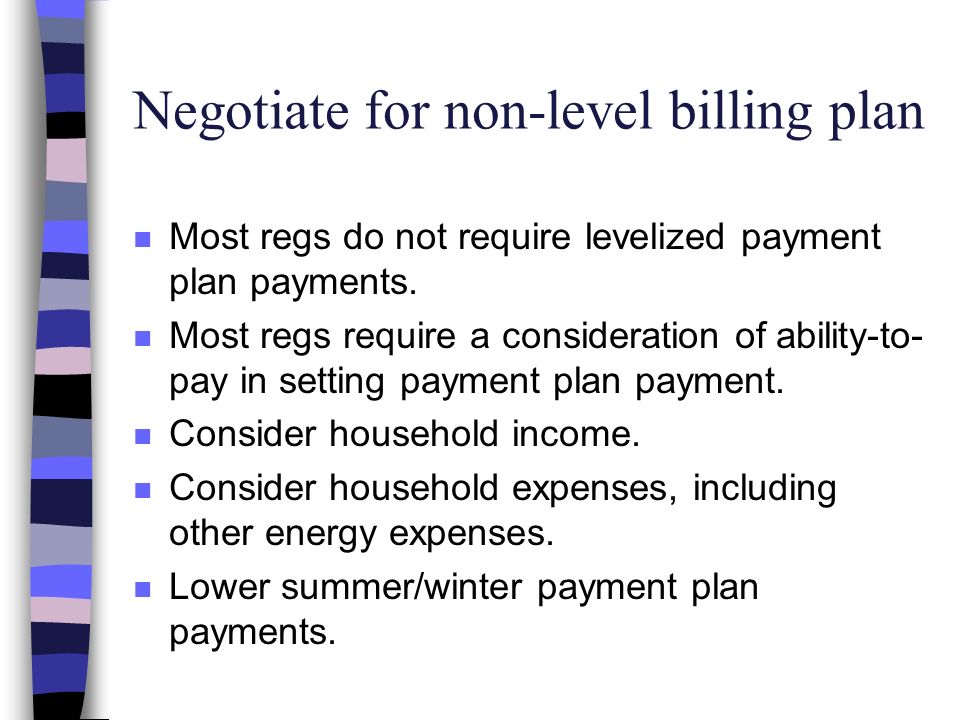 Negotiate for non-level billing plan

- Most regs do not require levelized payment plan payments.
- Most regs require a consideration of ability-to-pay in setting payment plan payment.
- Consider household income.
- Consider household expenses, including other energy expenses.
- Lower summer/winter payment plan payments.